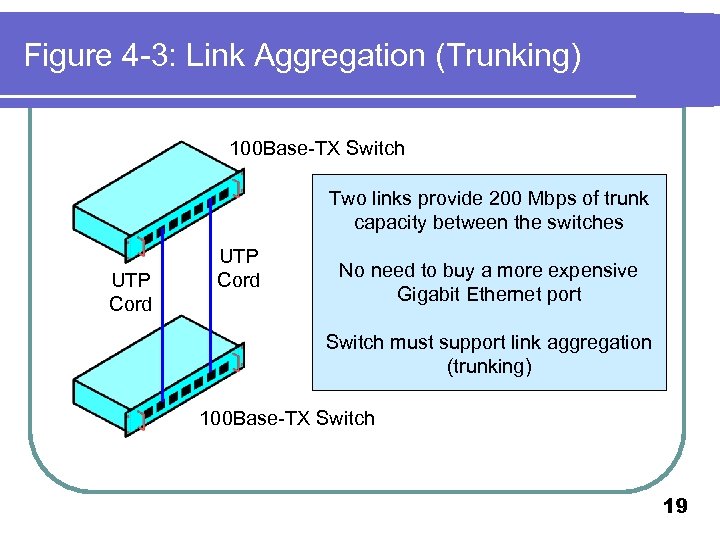 Figure 4-3: Link Aggregation (Trunking)

100Base-TX Switch

UTP Cord

UTP Cord

100Base-TX Switch

Two links provide 200 Mbps of trunk capacity between the switches

No need to buy a more expensive Gigabit Ethernet port

Switch must support link aggregation (trunking)

19